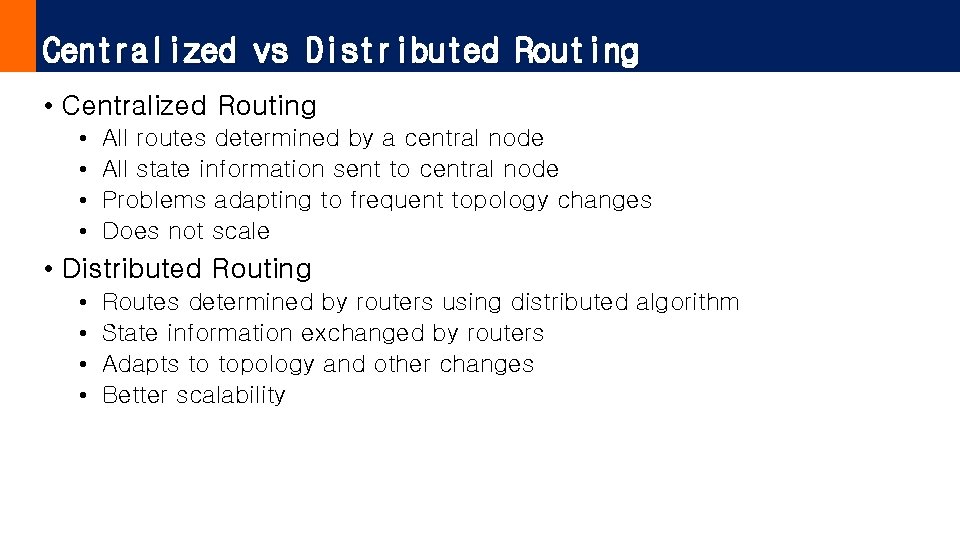 Centralized vs Distributed Routing

• Centralized Routing
  • All routes determined by a central node
  • All state information sent to central node
  • Problems adapting to frequent topology changes
  • Does not scale

• Distributed Routing
  • Routes determined by routers using distributed algorithm
  • State information exchanged by routers
  • Adapts to topology and other changes
  • Better scalability